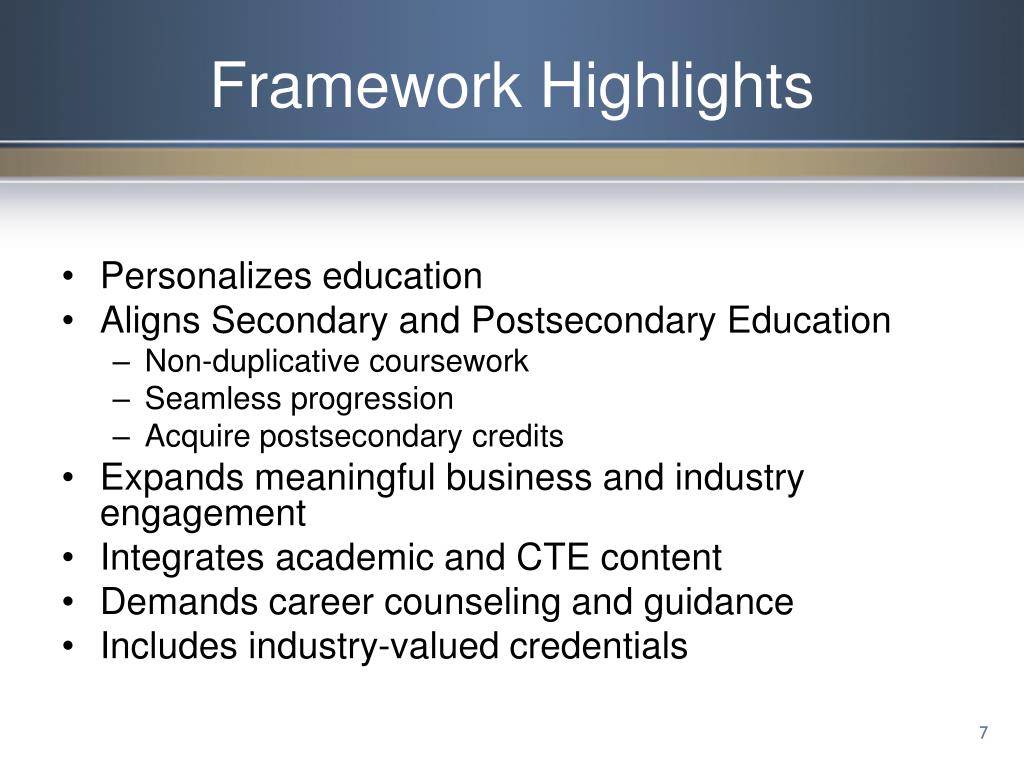 Framework Highlights

• Personalizes education
• Aligns Secondary and Postsecondary Education
– Non-duplicative coursework
– Seamless progression
– Acquire postsecondary credits
• Expands meaningful business and industry engagement
• Integrates academic and CTE content
• Demands career counseling and guidance
• Includes industry-valued credentials

7